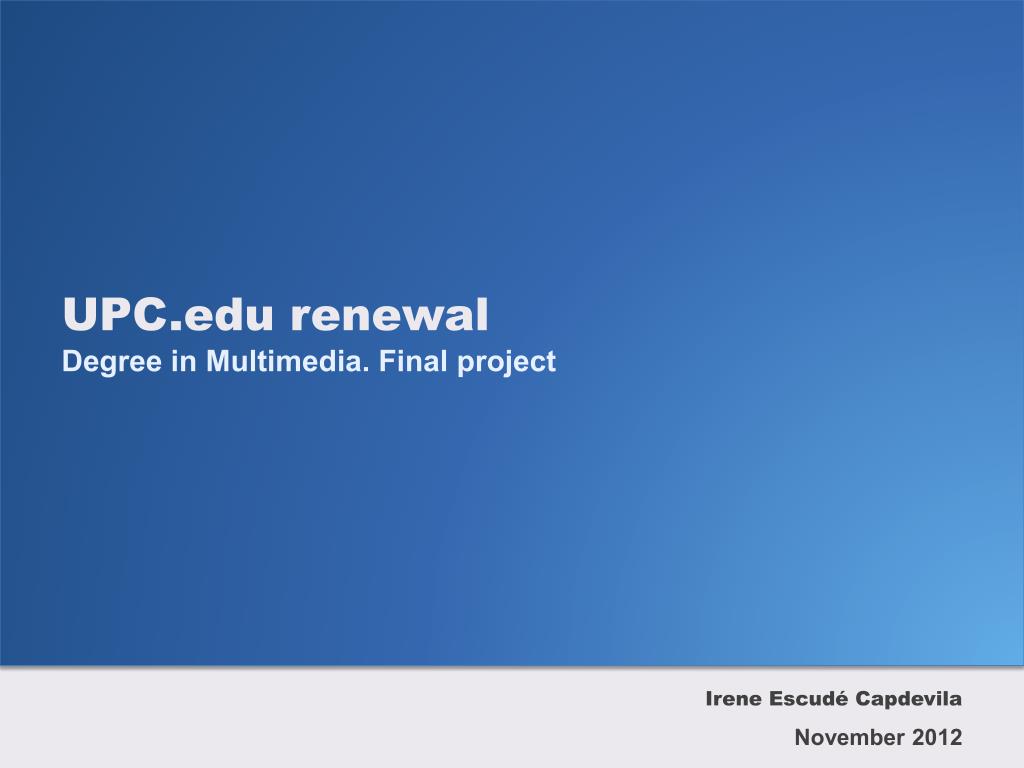 UPC.edu renewal
Degree in Multimedia. Final project

Irene Escudé Capdevila
November 2012